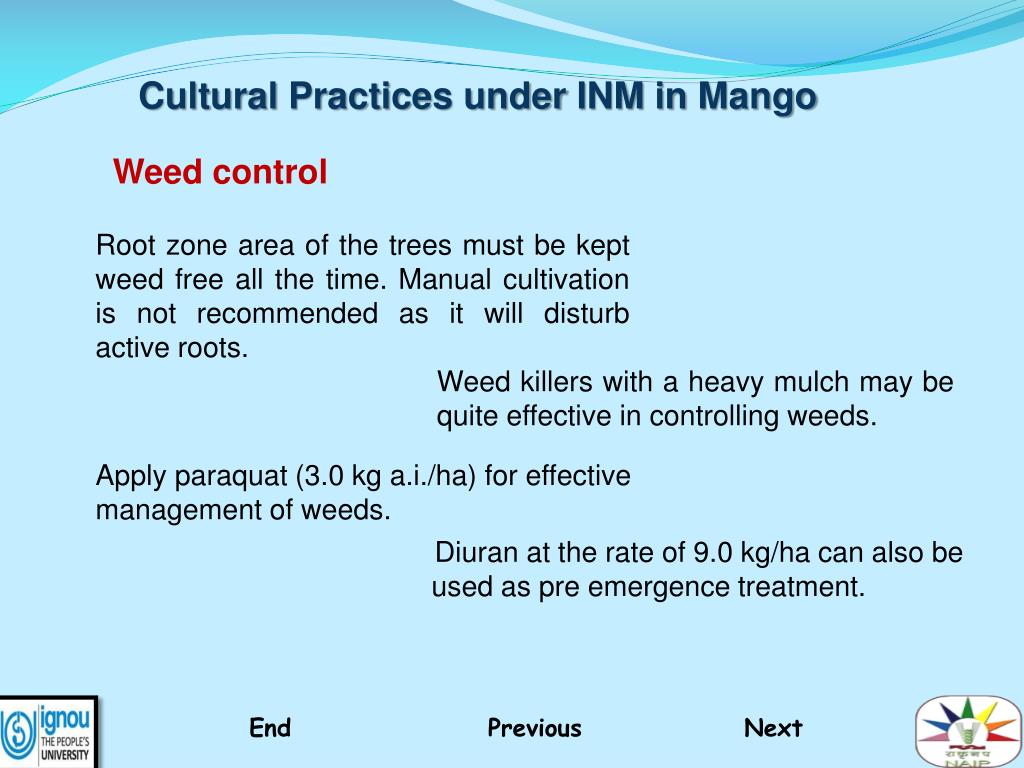 Cultural Practices under INM in Mango

Weed control

Root zone area of the trees must be kept weed free all the time. Manual cultivation is not recommended as it will disturb active roots.

Weed killers with a heavy mulch may be quite effective in controlling weeds.

Apply paraquat (3.0 kg a.i./ha) for effective management of weeds.

Diuran at the rate of 9.0 kg/ha can also be used as pre emergence treatment.

ignou THE PEOPLE'S UNIVERSITY

End

Previous

Next

NAIP